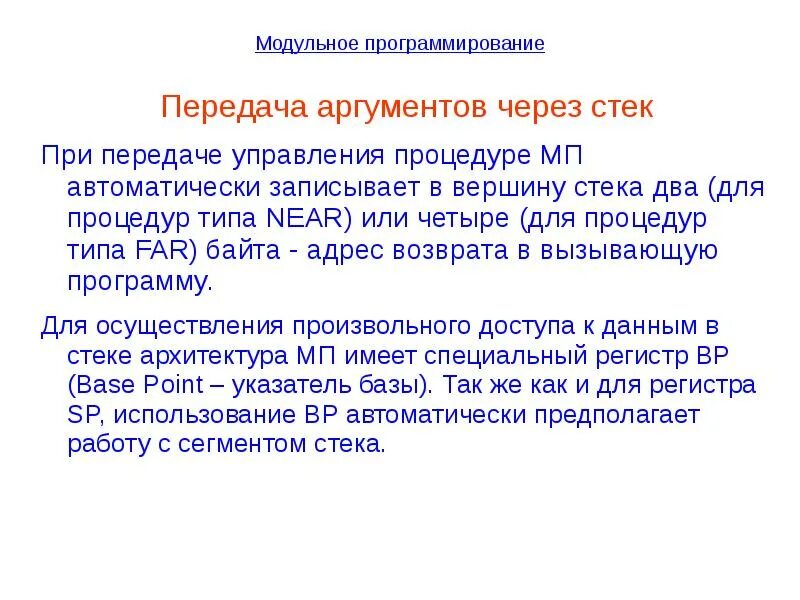 Модульное программирование

Передача аргументов через стек

При передаче управления процедуре МП автоматически записывает в вершину стека два (для процедур типа NEAR) или четыре (для процедур типа FAR) байта - адрес возврата в вызывающую программу.

Для осуществления произвольного доступа к данным в стеке архитектура МП имеет специальный регистр BP (Base Point – указатель базы). Так же как и для регистра SP, использование BP автоматически предполагает работу с сегментом стека.